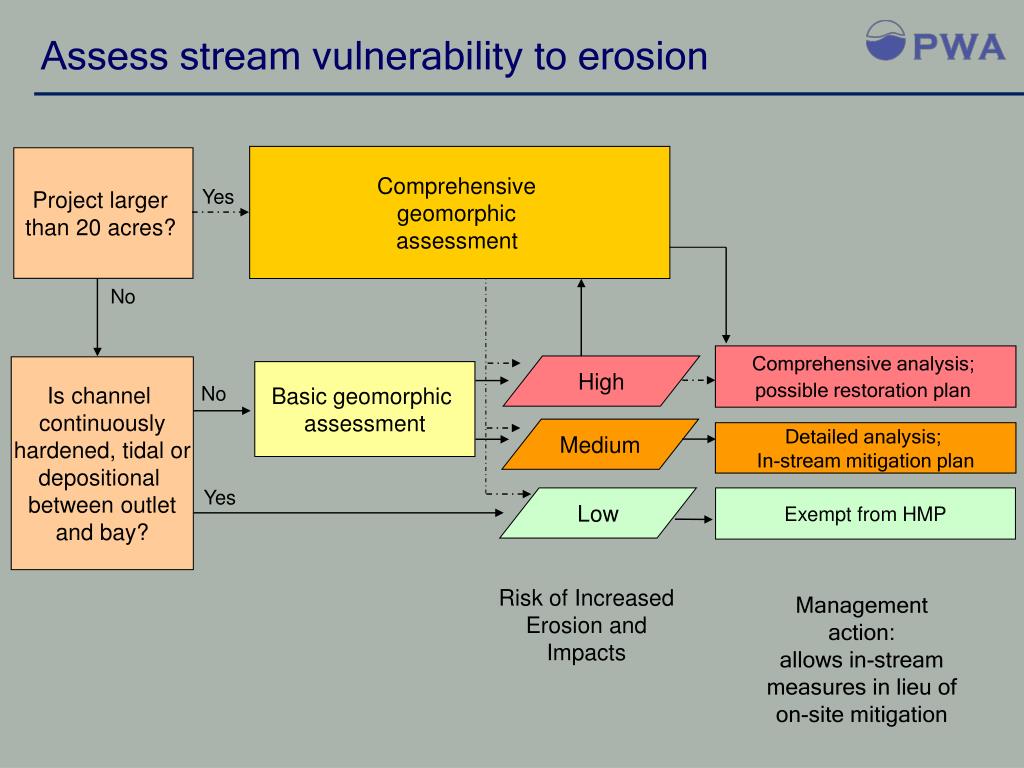 Assess stream vulnerability to erosion

PWA

Project larger than 20 acres?

Yes

Comprehensive geomorphic assessment

No

Is channel continuously hardened, tidal or depositional between outlet and bay?

No

Basic geomorphic assessment

Yes

High

Medium

Low

Comprehensive analysis; possible restoration plan

Detailed analysis; In-stream mitigation plan

Exempt from HMP

Risk of Increased Erosion and Impacts

Management action: allows in-stream measures in lieu of on-site mitigation